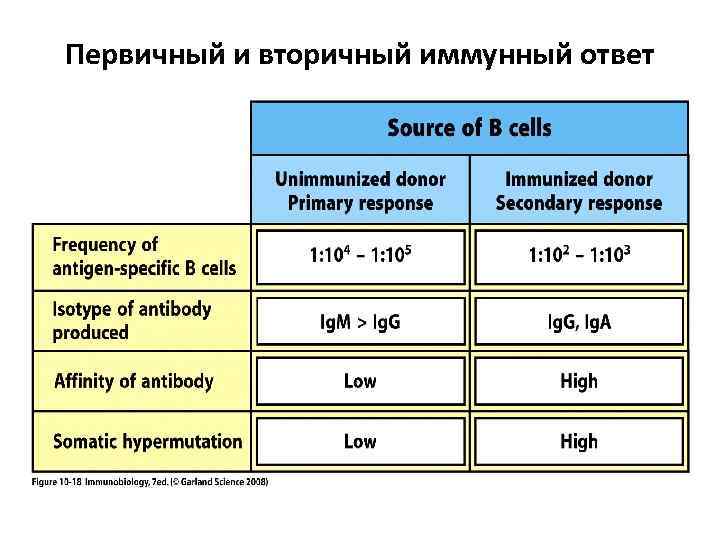 Первичный и вторичный иммунный ответ

| | Source of B cells | |
|---|---|---|
| | Unimmunized donor Primary response | Immunized donor Secondary response |
| Frequency of antigen-specific B cells | $1:10^4 - 1:10^5$ | $1:10^2 - 1:10^3$ |
| Isotype of antibody produced | IgM > IgG | IgG, IgA |
| Affinity of antibody | Low | High |
| Somatic hypermutation | Low | High |

Figure 10-18 Immunobiology, 7ed. (© Garland Science 2008)